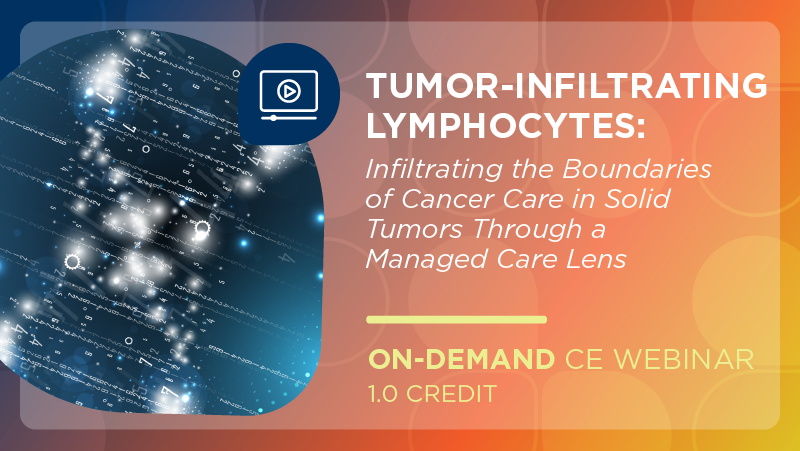 TUMOR-INFILTRATING LYMPHOCYTES:

Infiltrating the Boundaries of Cancer Care in Solid Tumors Through a Managed Care Lens

ON-DEMAND CE WEBINAR
1.0 CREDIT